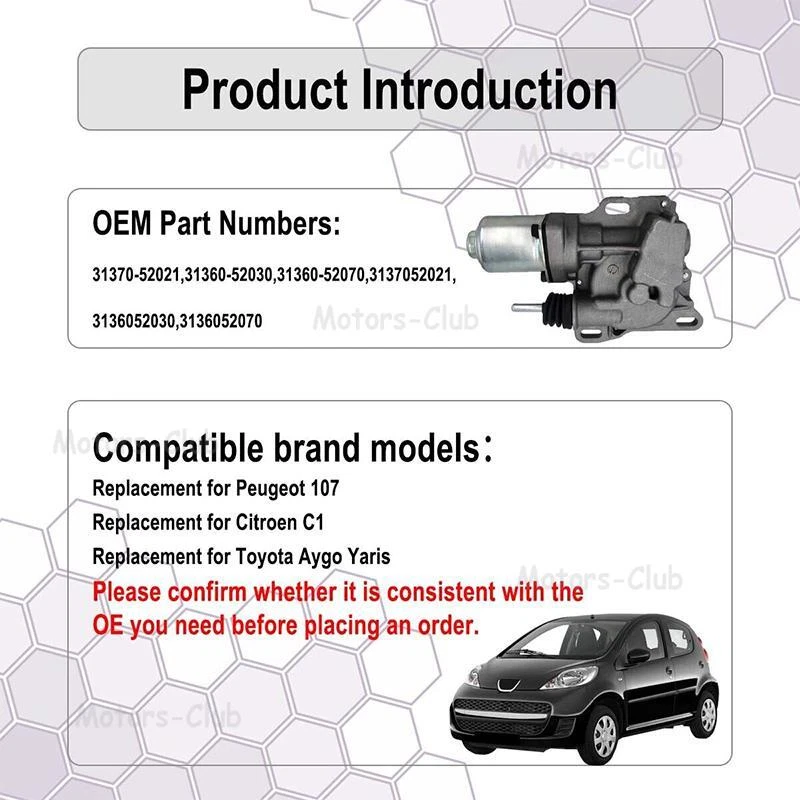 Product Introduction

Motors-Club

OEM Part Numbers:

31370-52021,31360-52030,31360-52070,3137052021,

3136052030,3136052070

Motors-Club

Motors-Club

Compatible brand models：

Replacement for Peugeot 107

Replacement for Citroen C1

Replacement for Toyota Aygo Yaris

Motors-Club

Please confirm whether it is consistent with the OE you need before placing an order.

Motors-Club